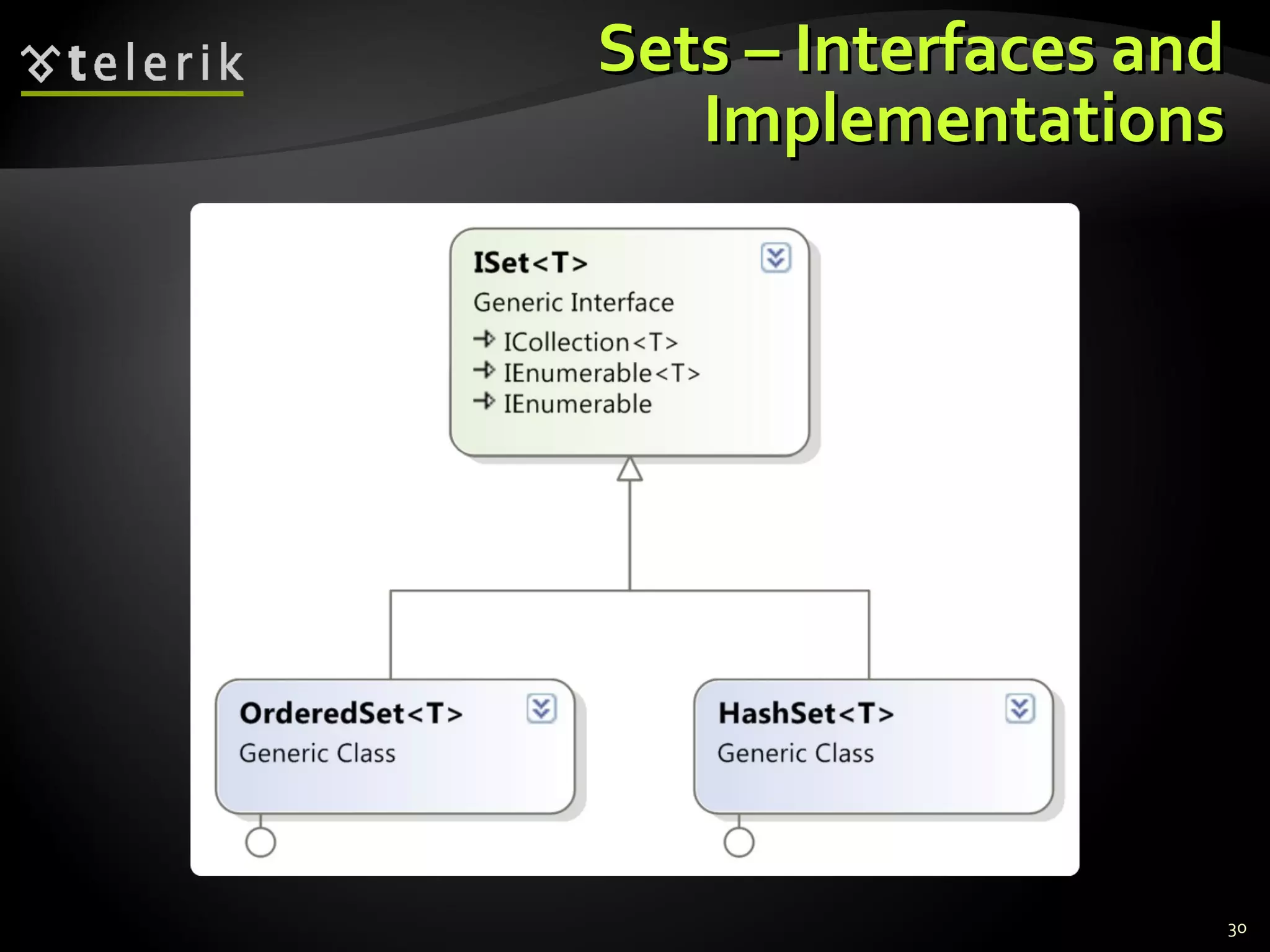 telerik

Sets – Interfaces and Implementations

ISet<T>
Generic Interface
ICollection<T>
IEnumerable<T>
IEnumerable

OrderedSet<T>
Generic Class

HashSet<T>
Generic Class

30